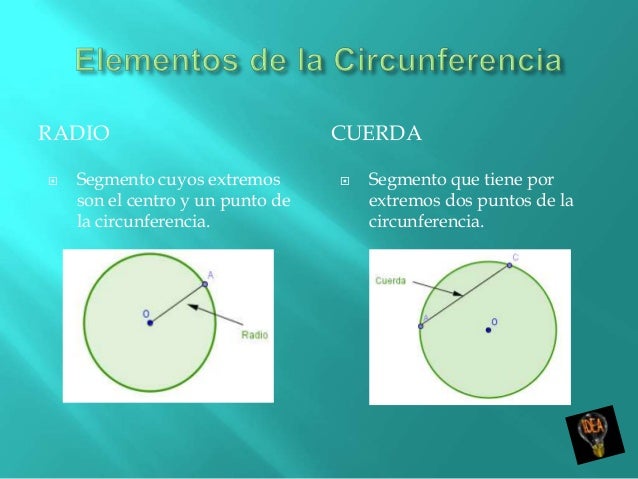 Elementos de la Circunferencia

RADIO

Segmento cuyos extremos son el centro y un punto de la circunferencia.

A

O

Radio

CUERDA

Segmento que tiene por extremos dos puntos de la circunferencia.

C

Cuerda

A

O

IDEA